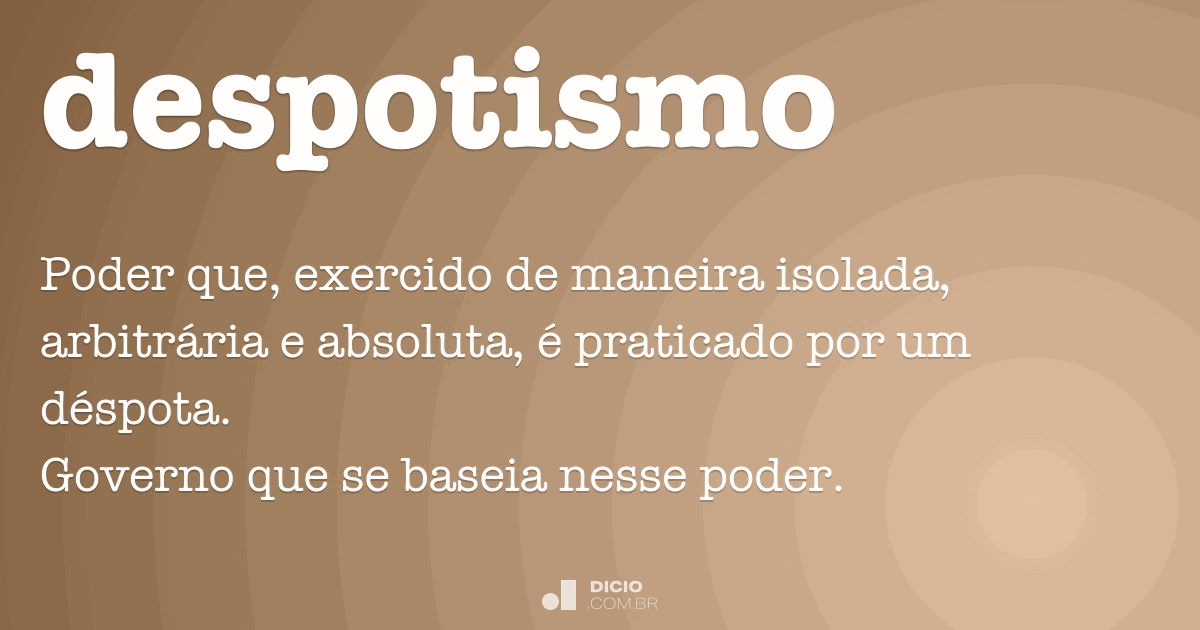 despotismo

Poder que, exercido de maneira isolada, arbitrária e absoluta, é praticado por um déspota.
Governo que se baseia nesse poder.

DICIO
.COM.BR